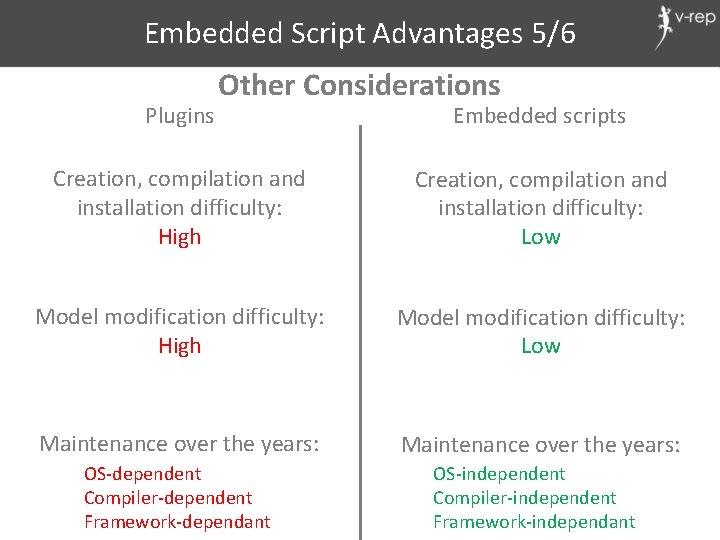 Embedded Script Advantages 5/6

v-rep

Other Considerations

Plugins

Creation, compilation and installation difficulty:
High

Model modification difficulty:
High

Maintenance over the years:
OS-dependent
Compiler-dependent
Framework-dependant

Embedded scripts

Creation, compilation and installation difficulty:
Low

Model modification difficulty:
Low

Maintenance over the years:
OS-independent
Compiler-independent
Framework-independant